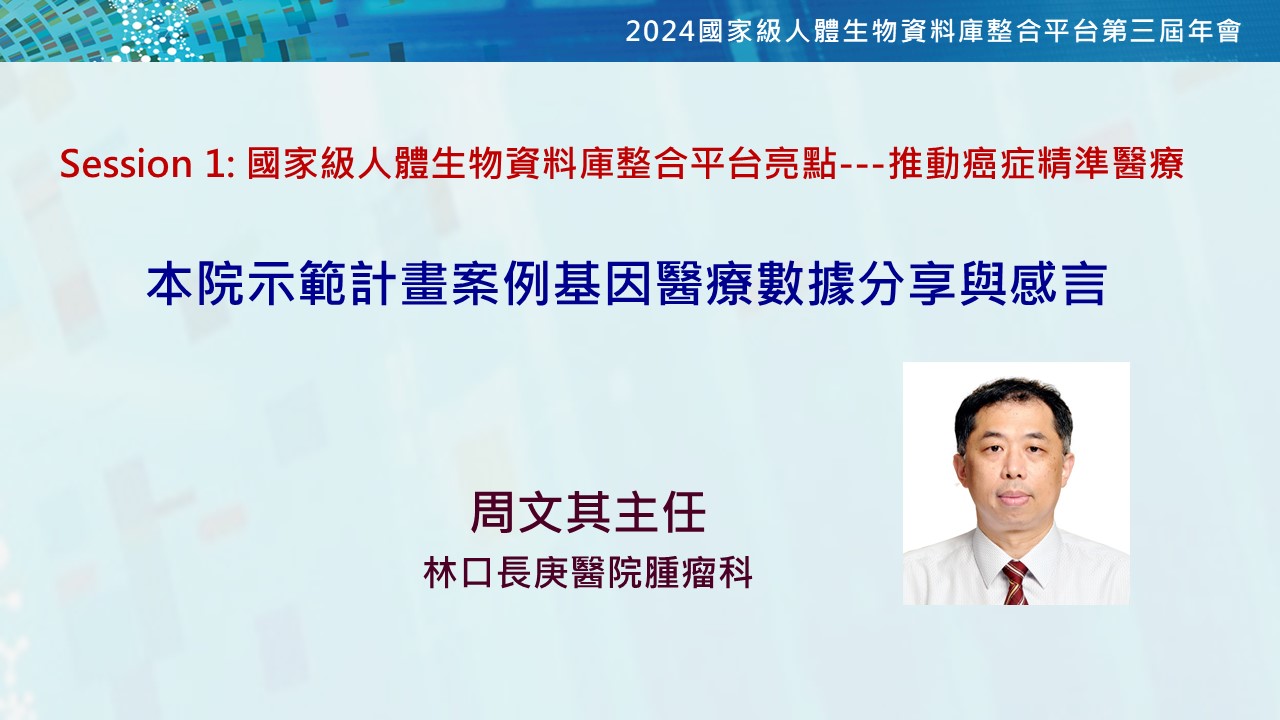 2024國家級人體生物資料庫整合平台第三屆年會

Session 1: 國家級人體生物資料庫整合平台亮點---推動癌症精準醫療

本院示範計畫案例基因醫療數據分享與感言

周文其主任

林口長庚醫院腫瘤科